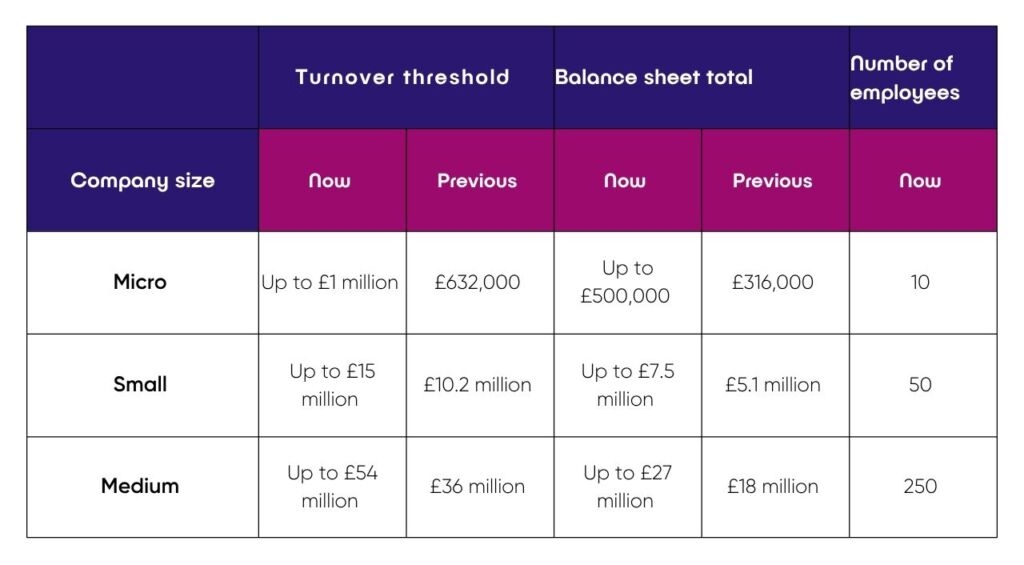 | | Turnover threshold | | Balance sheet total | | Number of employees |
|---|---|---|---|---|---|
| Company size | Now | Previous | Now | Previous | Now |
| Micro | Up to £1 million | £632,000 | Up to £500,000 | £316,000 | 10 |
| Small | Up to £15 million | £10.2 million | Up to £7.5 million | £5.1 million | 50 |
| Medium | Up to £54 million | £36 million | Up to £27 million | £18 million | 250 |